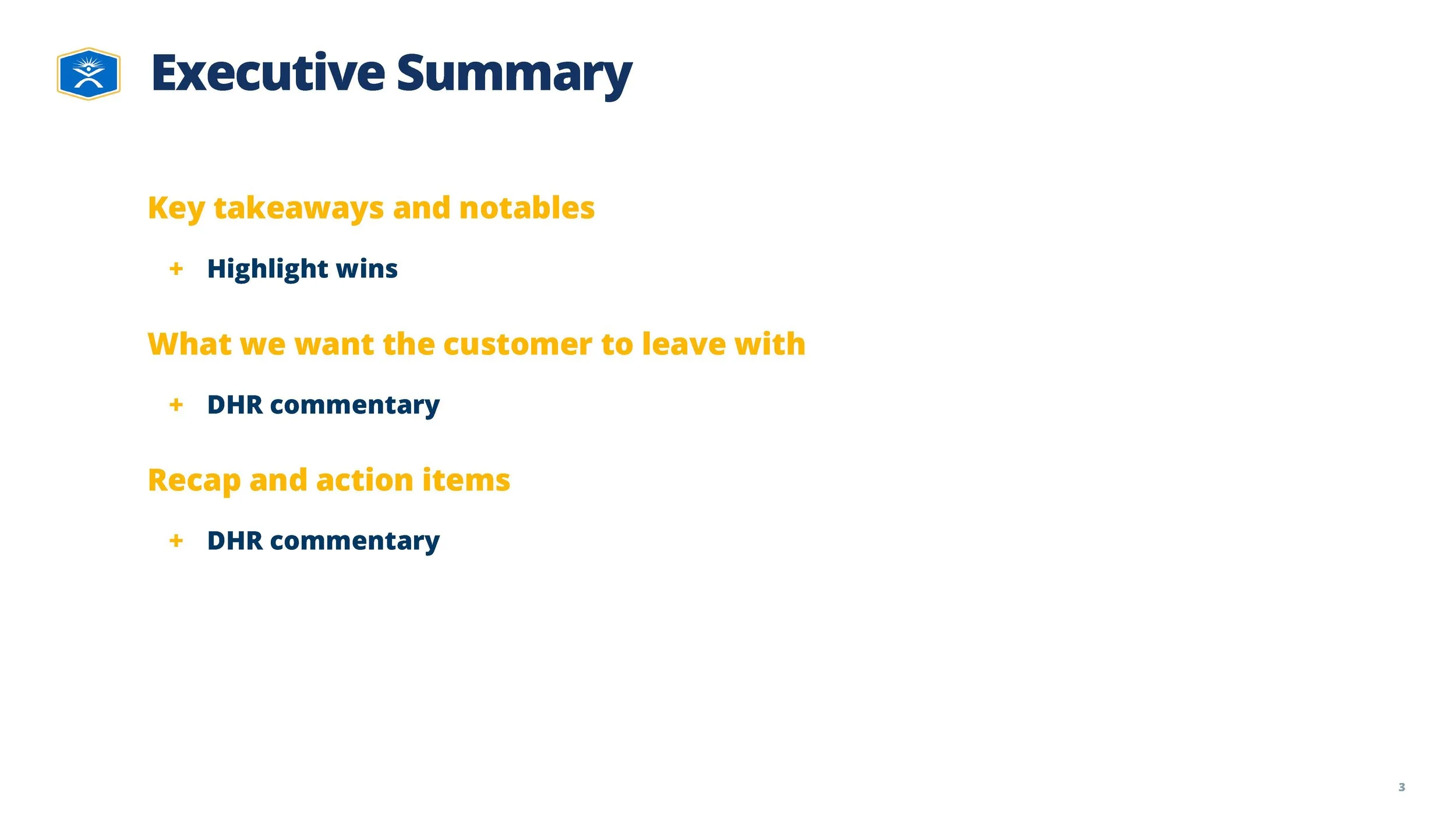 Executive Summary

Key takeaways and notables

+ Highlight wins

What we want the customer to leave with

+ DHR commentary

Recap and action items

+ DHR commentary

3